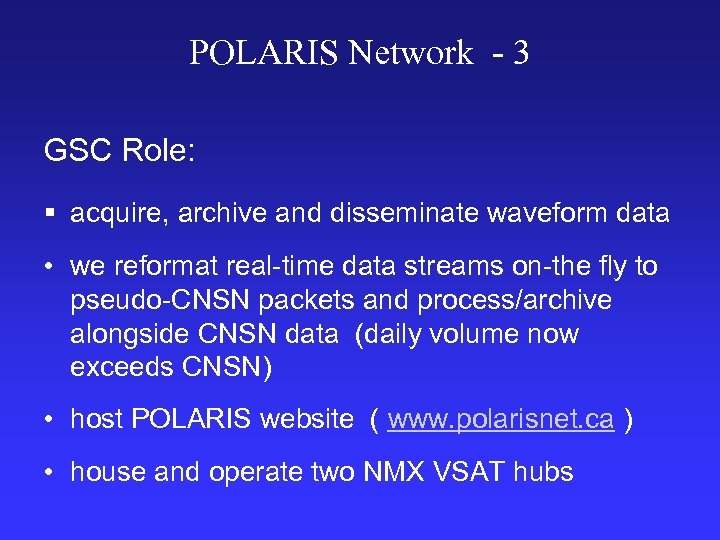 POLARIS Network - 3

GSC Role:

▪ acquire, archive and disseminate waveform data

• we reformat real-time data streams on-the fly to pseudo-CNSN packets and process/archive alongside CNSN data (daily volume now exceeds CNSN)

• host POLARIS website ( www.polarisnet.ca )

• house and operate two NMX VSAT hubs